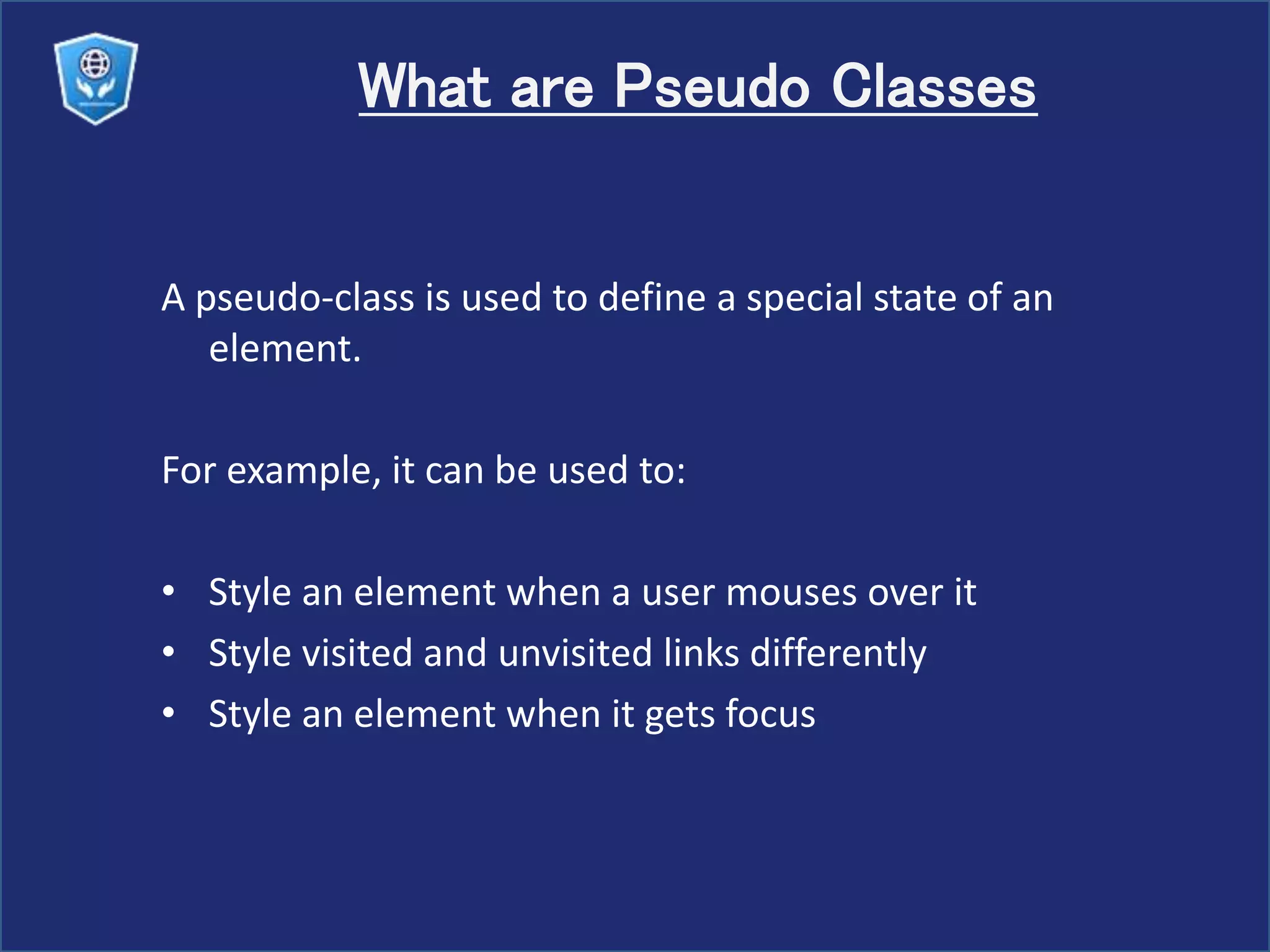 What are Pseudo Classes

A pseudo-class is used to define a special state of an element.

For example, it can be used to:

• Style an element when a user mouses over it
• Style visited and unvisited links differently
• Style an element when it gets focus